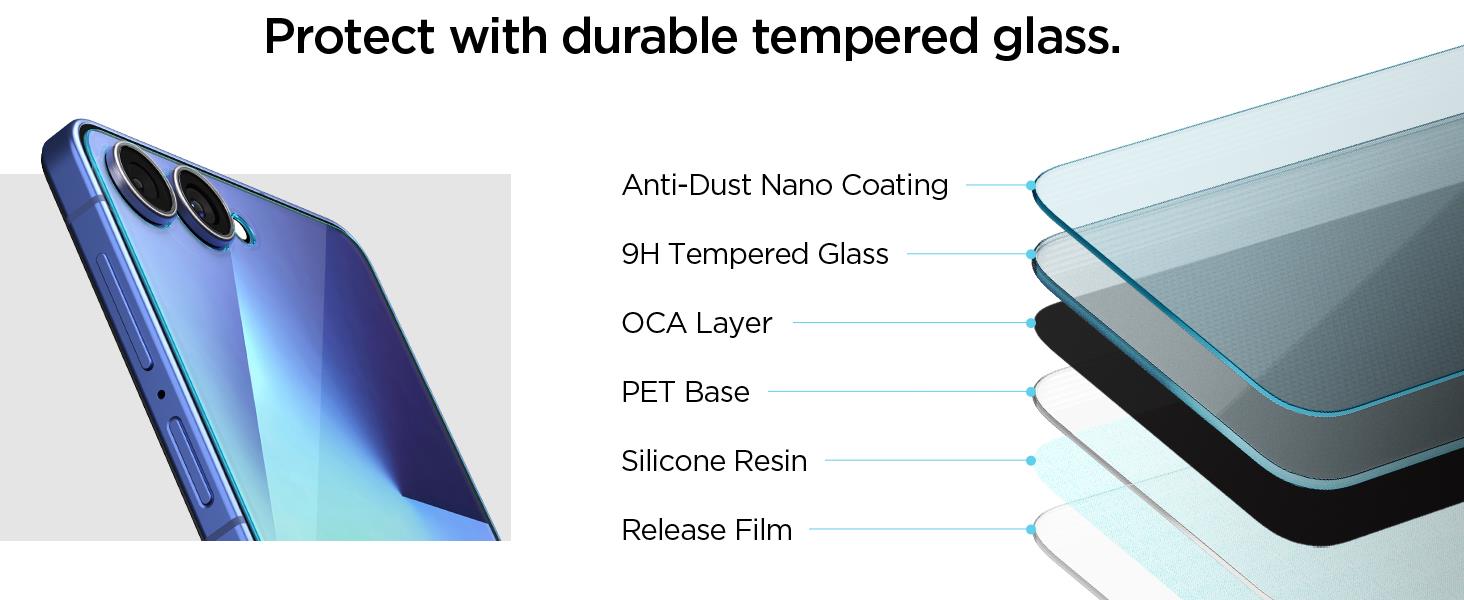 Protect with durable tempered glass.

Anti-Dust Nano Coating

9H Tempered Glass

OCA Layer

PET Base

Silicone Resin

Release Film